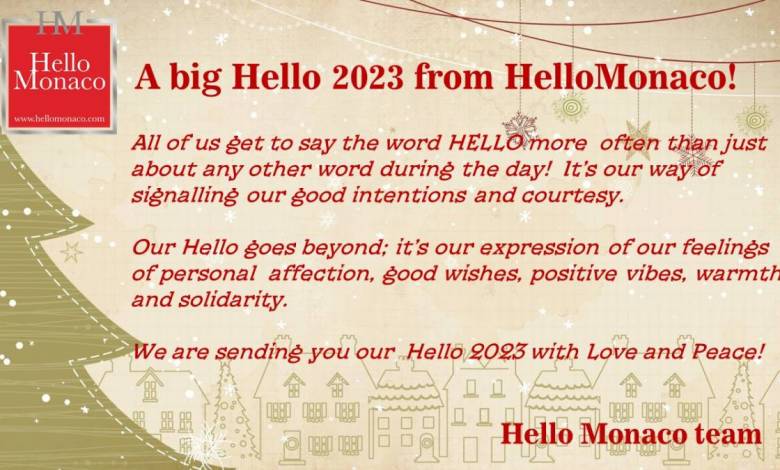 HM

Hello Monaco

www.hellomonaco.com

A big Hello 2023 from HelloMonaco!

All of us get to say the word HELLO more often than just about any other word during the day! It's our way of signalling our good intentions and courtesy.

Our Hello goes beyond; it's our expression of our feelings of personal affection, good wishes, positive vibes, warmth and solidarity.

We are sending you our Hello 2023 with Love and Peace!

Hello Monaco team